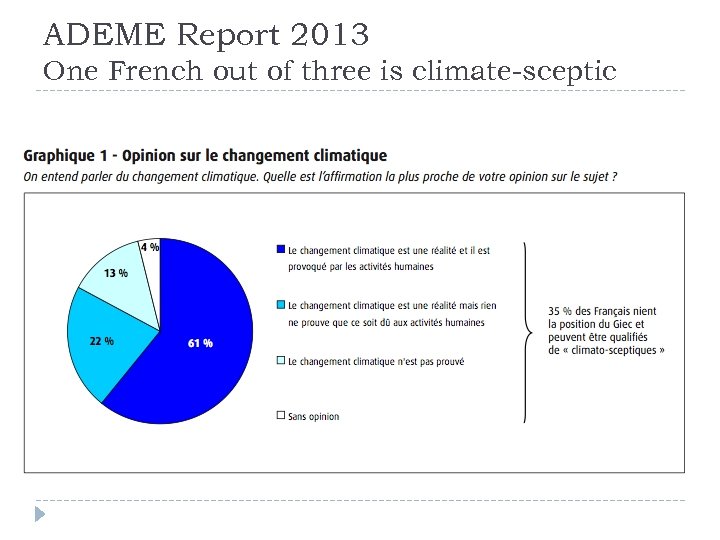 ADEME Report 2013
One French out of three is climate-sceptic

Graphique 1 - Opinion sur le changement climatique
On entend parler du changement climatique. Quelle est l'affirmation la plus proche de votre opinion sur le sujet ?

4 %
13 %
22 %
61 %

Le changement climatique est une réalité et il est provoqué par les activités humaines

Le changement climatique est une réalité mais rien ne prouve que ce soit dû aux activités humaines

Le changement climatique n'est pas prouvé

Sans opinion

35 % des Français nient la position du Giec et peuvent être qualifiés de « climato-sceptiques »